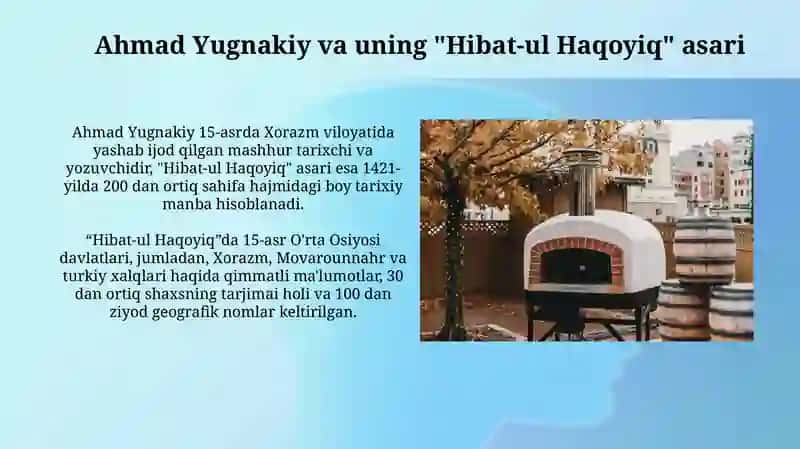 Ahmad Yugnakiy va uning "Hibat-ul Haqoyiq" asari

Ahmad Yugnakiy 15-asrda Xorazm viloyatida yashab ijod qilgan mashhur tarixchi va yozuvchidir, "Hibat-ul Haqoyiq" asari esa 1421-yilda 200 dan ortiq sahifa hajmidagi boy tarixiy manba hisoblanadi.

“Hibat-ul Haqoyiq”da 15-asr O'rta Osiyosi davlatlari, jumladan, Xorazm, Movarounnahr va turkiy xalqlari haqida qimmatli ma'lumotlar, 30 dan ortiq shaxsning tarjimai holi va 100 dan ziyod geografik nomlar keltirilgan.